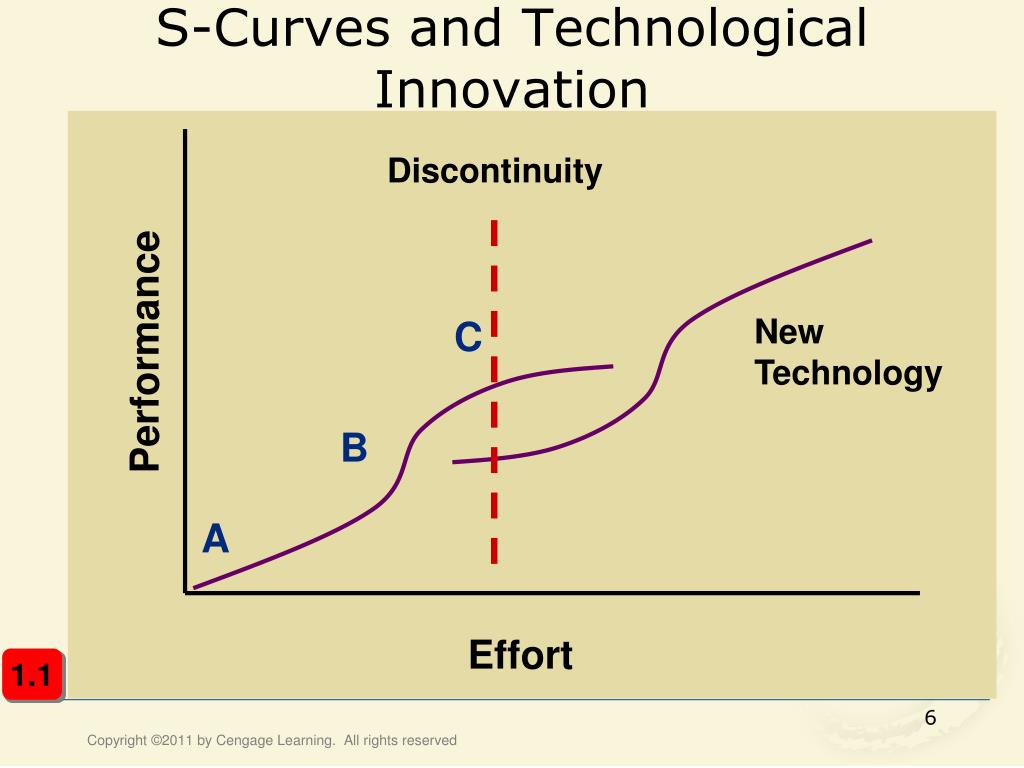 S-Curves and Technological Innovation

Discontinuity

Performance

C

New Technology

B

A

Effort

1.1

6

Copyright ©2011 by Cengage Learning. All rights reserved